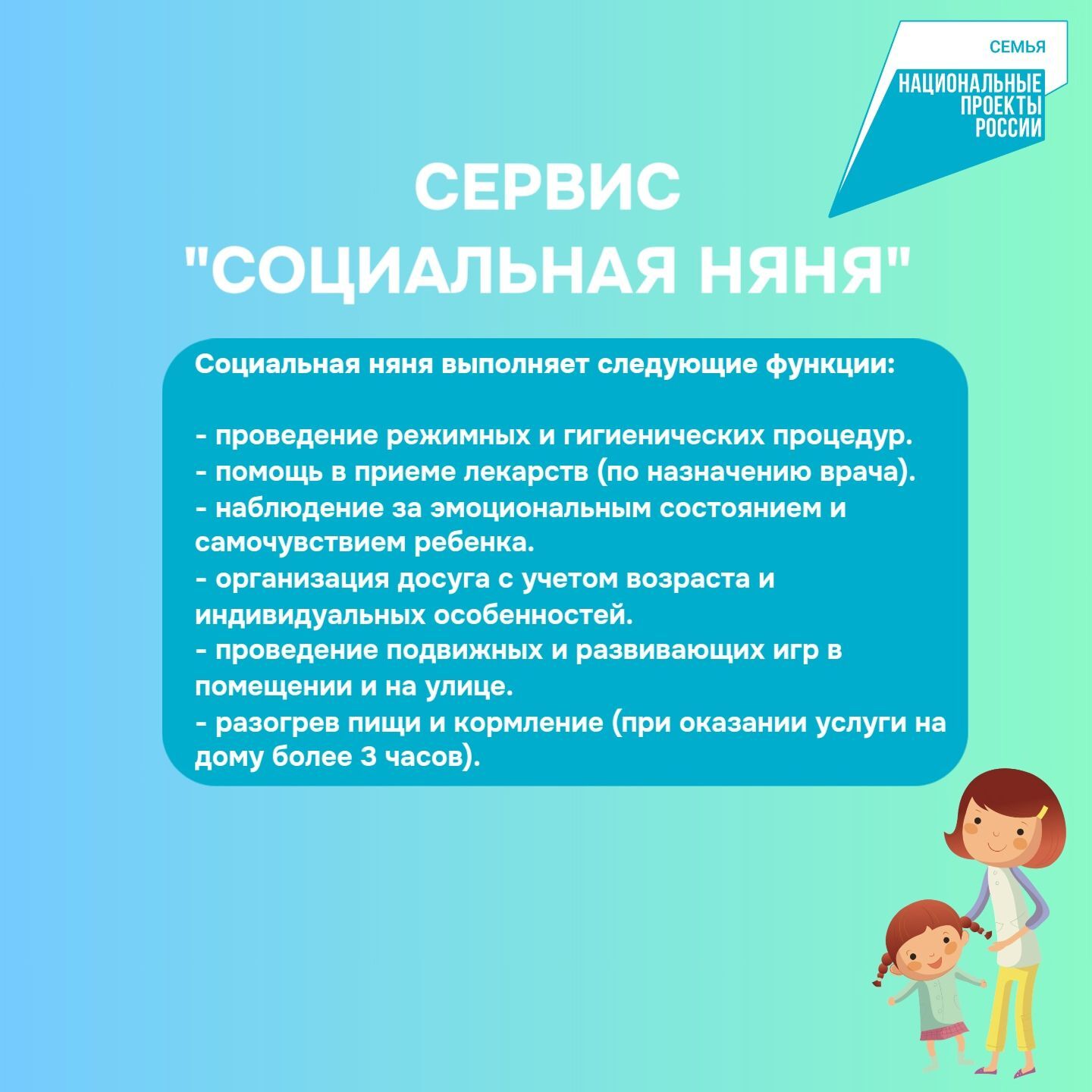 СЕМЬЯ

НАЦИОНАЛЬНЫЕ ПРОЕКТЫ РОССИИ

СЕРВИС "СОЦИАЛЬНАЯ НЯНЯ"

Социальная няня выполняет следующие функции:

- проведение режимных и гигиенических процедур.
- помощь в приеме лекарств (по назначению врача).
- наблюдение за эмоциональным состоянием и самочувствием ребенка.
- организация досуга с учетом возраста и индивидуальных особенностей.
- проведение подвижных и развивающих игр в помещении и на улице.
- разогрев пищи и кормление (при оказании услуги на дому более 3 часов).